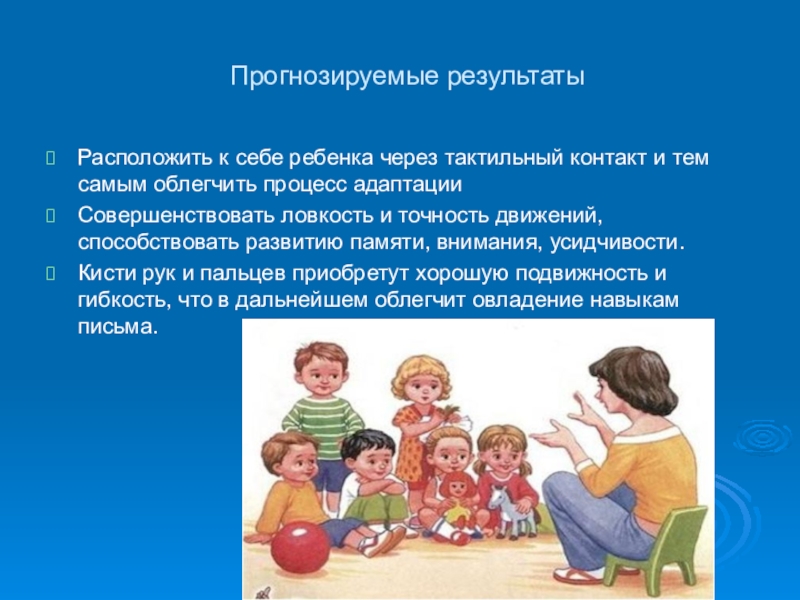 Прогнозируемые результаты

Расположить к себе ребенка через тактильный контакт и тем самым облегчить процесс адаптации

Совершенствовать ловкость и точность движений, способствовать развитию памяти, внимания, усидчивости.

Кисти рук и пальцев приобретут хорошую подвижность и гибкость, что в дальнейшем облегчит овладение навыкам письма.